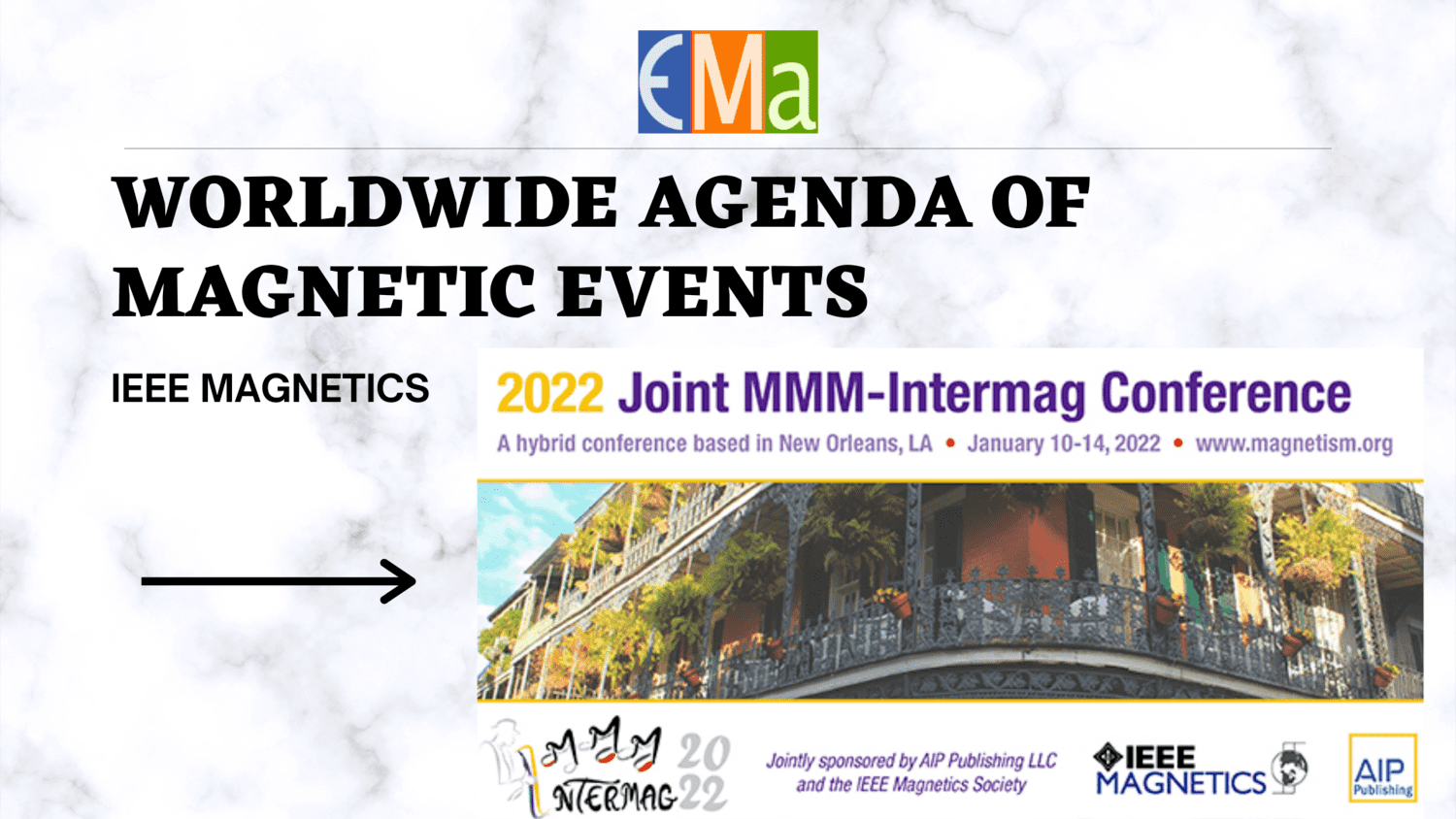 EMa

WORLDWIDE AGENDA OF MAGNETIC EVENTS

IEEE MAGNETICS

2022 Joint MMM-Intermag Conference

A hybrid conference based in New Orleans, LA • January 10-14, 2022 • www.magnetism.org

MMM INTERMAG 2022

Jointly sponsored by AIP Publishing LLC and the IEEE Magnetics Society

IEEE MAGNETICS

AIP Publishing